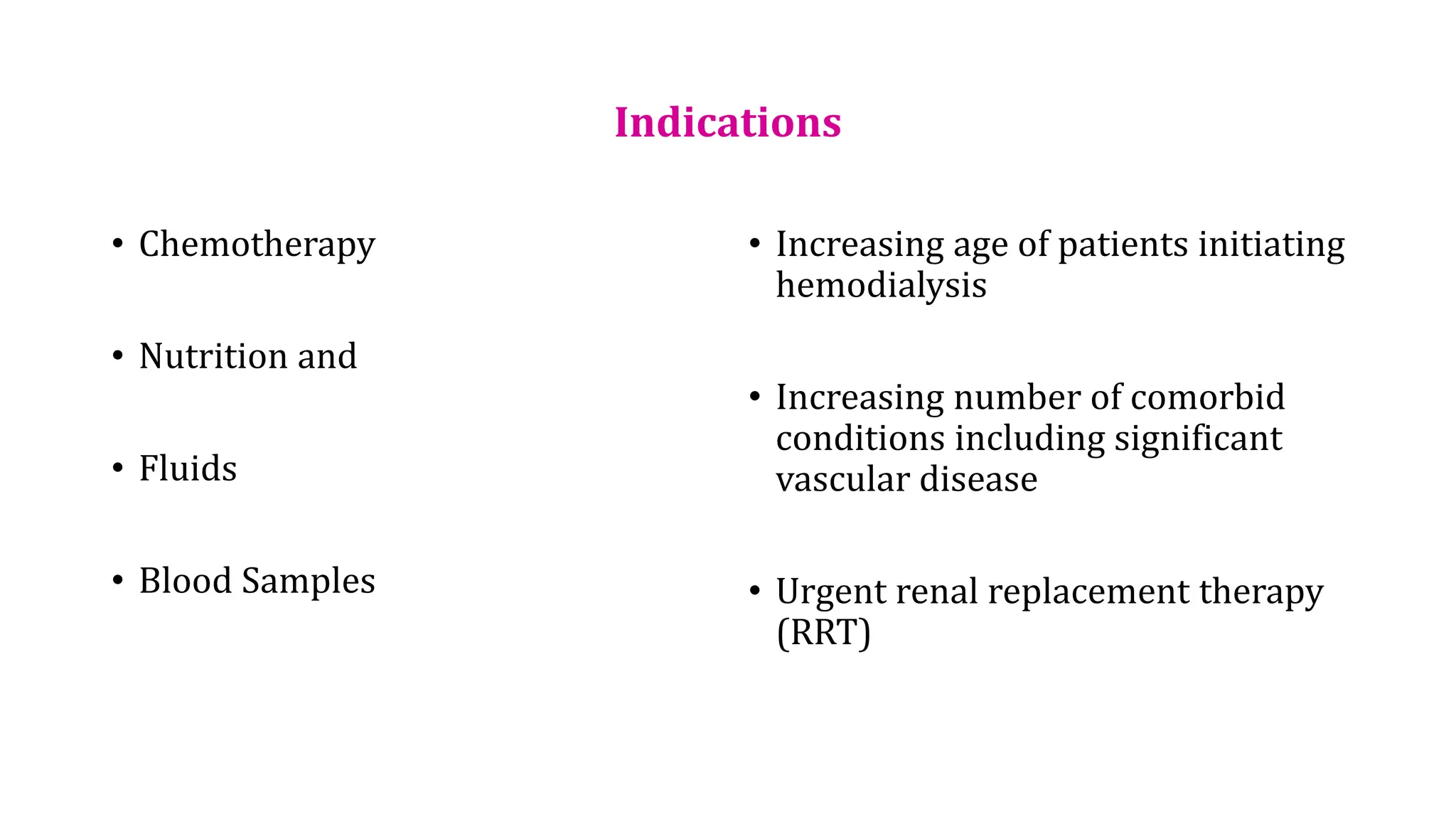 Indications

• Chemotherapy

• Nutrition and

• Fluids

• Blood Samples

• Increasing age of patients initiating hemodialysis

• Increasing number of comorbid conditions including significant vascular disease

• Urgent renal replacement therapy (RRT)